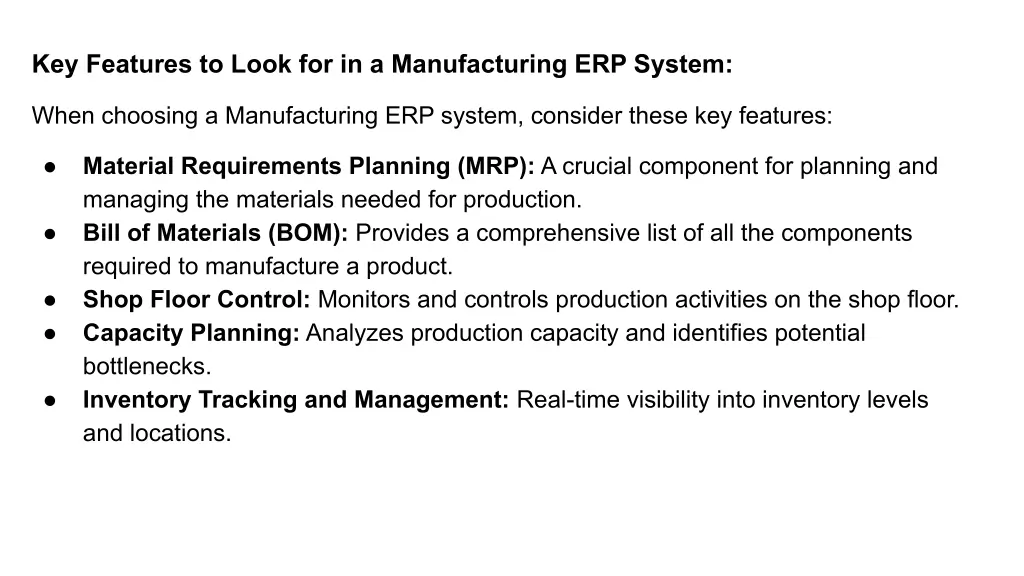 Key Features to Look for in a Manufacturing ERP System:

When choosing a Manufacturing ERP system, consider these key features:

● Material Requirements Planning (MRP): A crucial component for planning and managing the materials needed for production.
● Bill of Materials (BOM): Provides a comprehensive list of all the components required to manufacture a product.
● Shop Floor Control: Monitors and controls production activities on the shop floor.
● Capacity Planning: Analyzes production capacity and identifies potential bottlenecks.
● Inventory Tracking and Management: Real-time visibility into inventory levels and locations.